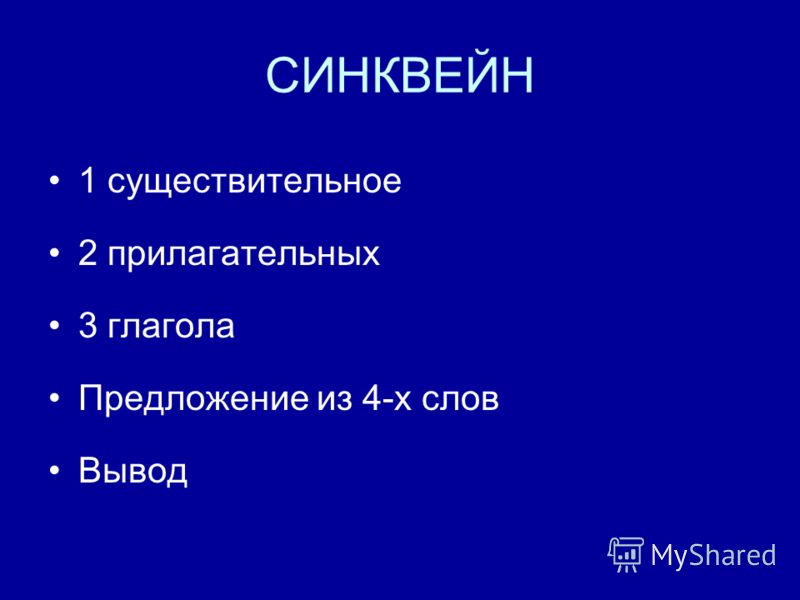 СИНКВЕЙН

• 1 существительное

• 2 прилагательных

• 3 глагола

• Предложение из 4-х слов

• Вывод

MyShared